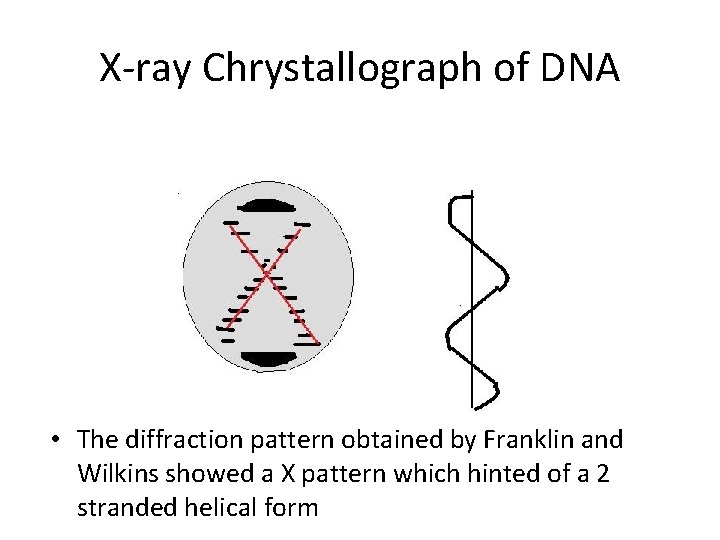 X-ray Chrystallograph of DNA

• The diffraction pattern obtained by Franklin and Wilkins showed a X pattern which hinted of a 2 stranded helical form